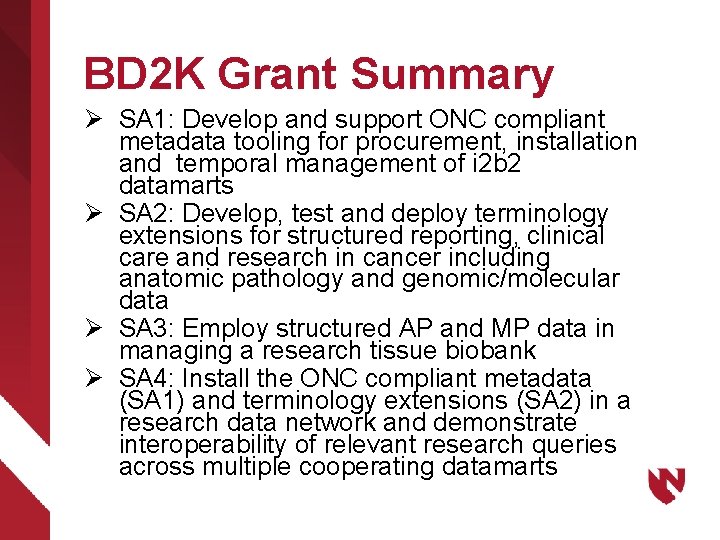 BD2K Grant Summary

➢ SA1: Develop and support ONC compliant metadata tooling for procurement, installation and temporal management of i2b2 datamarts

➢ SA2: Develop, test and deploy terminology extensions for structured reporting, clinical care and research in cancer including anatomic pathology and genomic/molecular data

➢ SA3: Employ structured AP and MP data in managing a research tissue biobank

➢ SA4: Install the ONC compliant metadata (SA1) and terminology extensions (SA2) in a research data network and demonstrate interoperability of relevant research queries across multiple cooperating datamarts